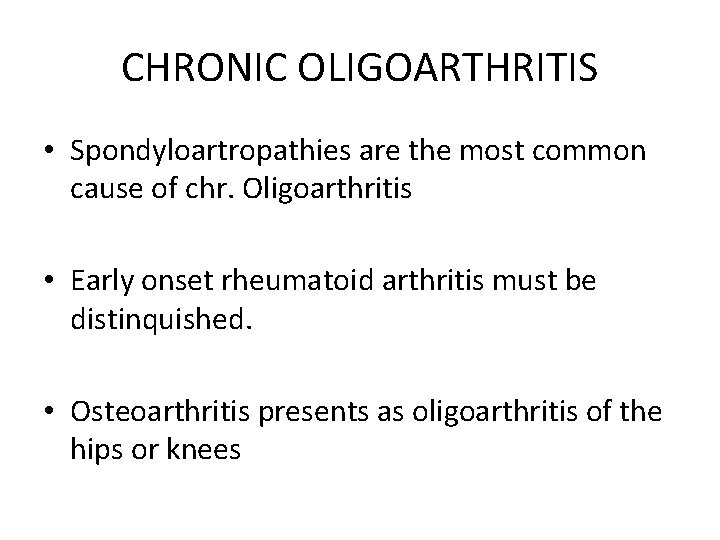 CHRONIC OLIGOARTHRITIS

• Spondyloartropathies are the most common cause of chr. Oligoarthritis

• Early onset rheumatoid arthritis must be distinquished.

• Osteoarthritis presents as oligoarthritis of the hips or knees